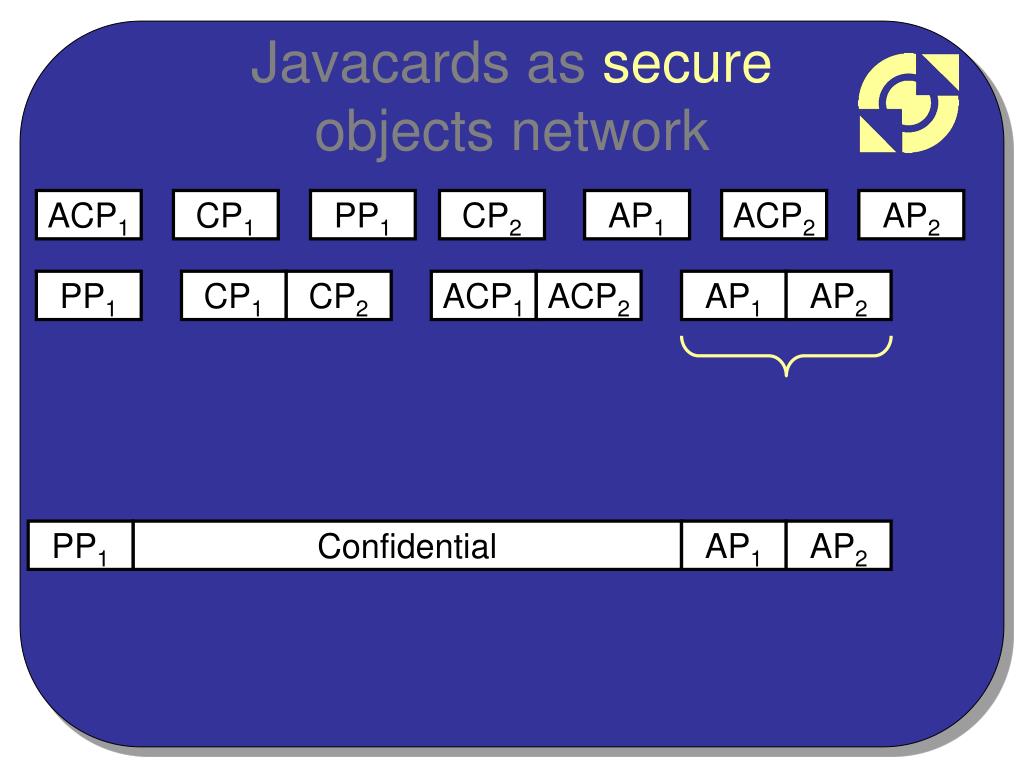 Javacards as secure objects network

$ACP_1$ $CP_1$ $PP_1$ $CP_2$ $AP_1$ $ACP_2$ $AP_2$

$PP_1$ $CP_1$ $CP_2$ $ACP_1$ $ACP_2$ $AP_1$ $AP_2$

$PP_1$ Confidential $AP_1$ $AP_2$